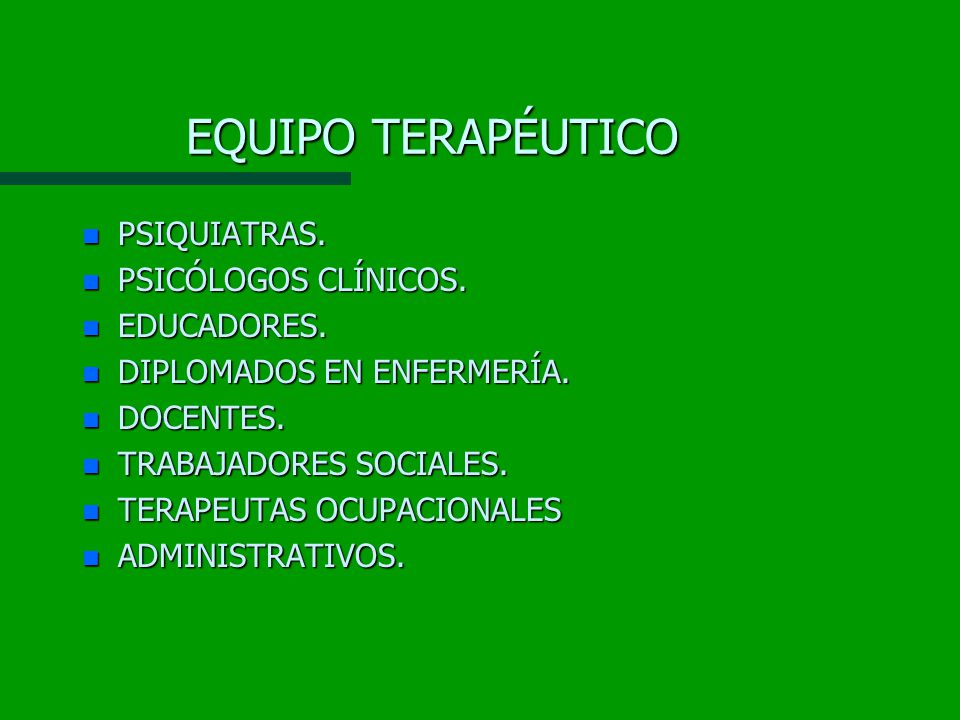 EQUIPO TERAPÉUTICO

- PSIQUIATRAS.
- PSICÓLOGOS CLÍNICOS.
- EDUCADORES.
- DIPLOMADOS EN ENFERMERÍA.
- DOCENTES.
- TRABAJADORES SOCIALES.
- TERAPEUTAS OCUPACIONALES
- ADMINISTRATIVOS.